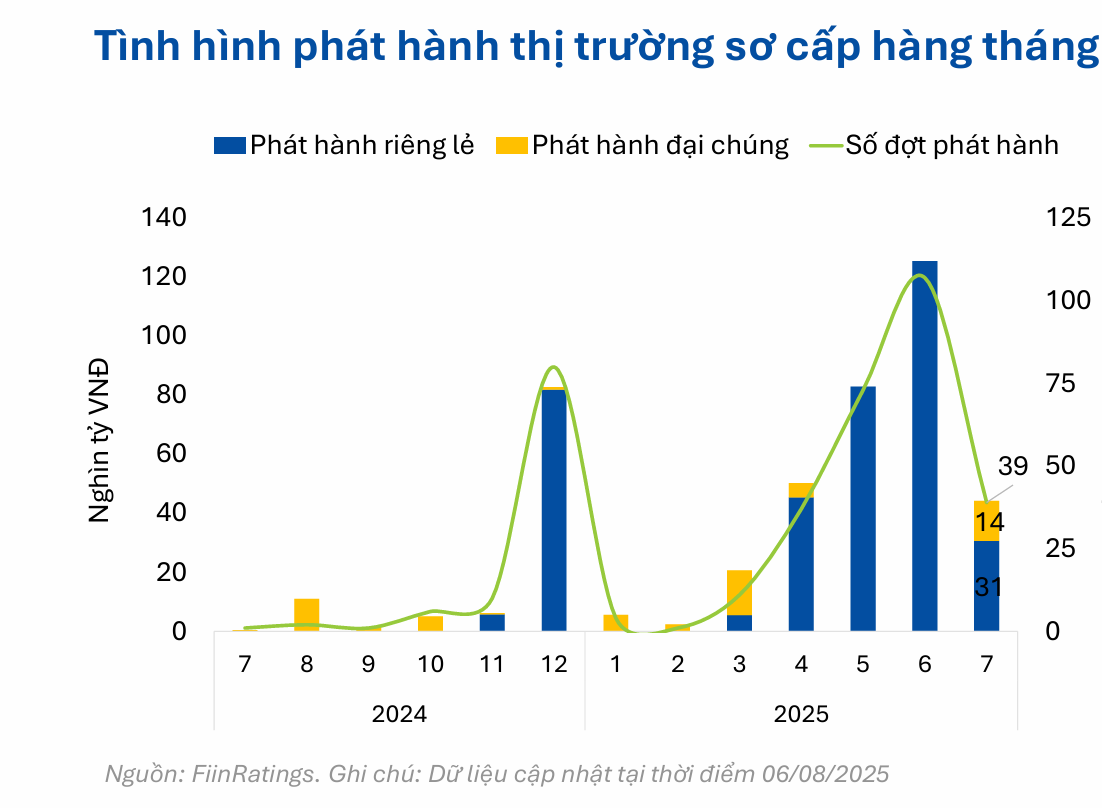 Tình hình phát hành thị trường sơ cấp hàng tháng

Phát hành riêng lẻ
Phát hành đại chúng
Số đợt phát hành

Nghìn tỷ VNĐ

140
120
100
80
60
40
20
0

125
100
75
50
25
0

39
14
31

7
8
9
10
11
12
1
2
3
4
5
6
7

2024
2025

Nguồn: FiinRatings. Ghi chú: Dữ liệu cập nhật tại thời điểm 06/08/2025